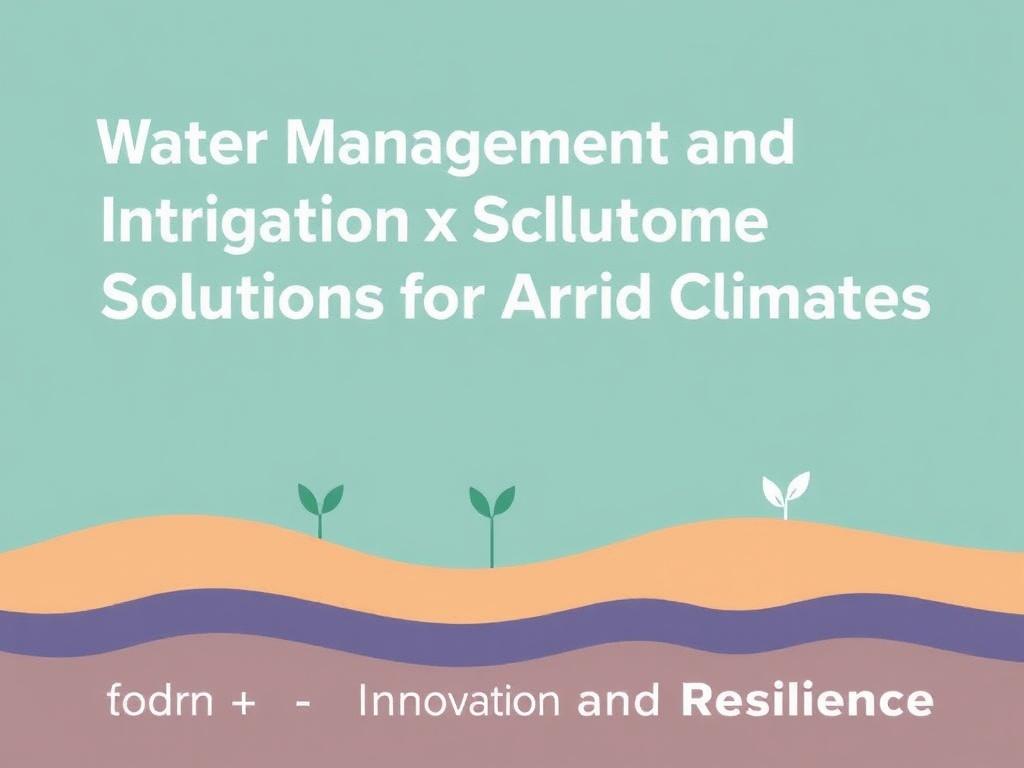 Water Management and Intrigation x Scllutome Solutions for Arrid Climates

fodrn + - Innovation and Resilience